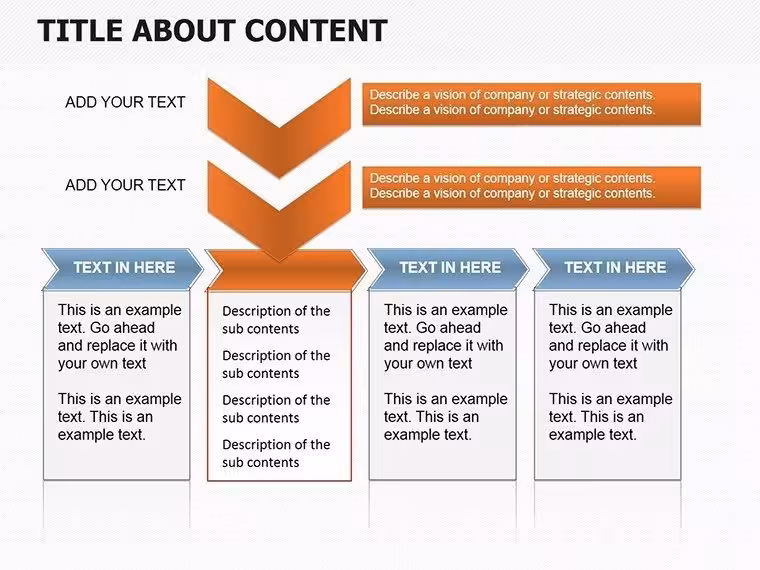 TITLE ABOUT CONTENT

ADD YOUR TEXT

Describe a vision of company or strategic contents. Describe a vision of company or strategic contents.

ADD YOUR TEXT

Describe a vision of company or strategic contents. Describe a vision of company or strategic contents.

TEXT IN HERE

This is an example text. Go ahead and replace it with your own text

This is an example text. This is an example text.

Description of the sub contents

Description of the sub contents

Description of the sub contents

Description of the sub contents

TEXT IN HERE

This is an example text. Go ahead and replace it with your own text

This is an example text. This is an example text.

TEXT IN HERE

This is an example text. Go ahead and replace it with your own text

This is an example text. This is an example text.